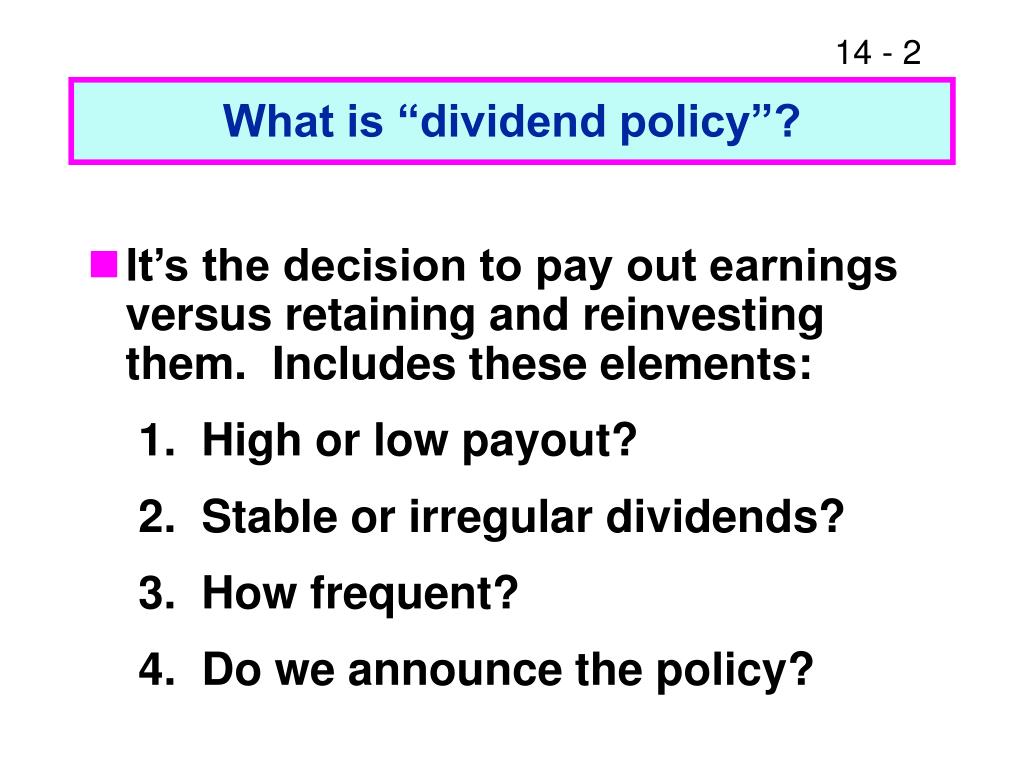 14 - 2

What is “dividend policy”?

It’s the decision to pay out earnings versus retaining and reinvesting them. Includes these elements:

1. High or low payout?

2. Stable or irregular dividends?

3. How frequent?

4. Do we announce the policy?